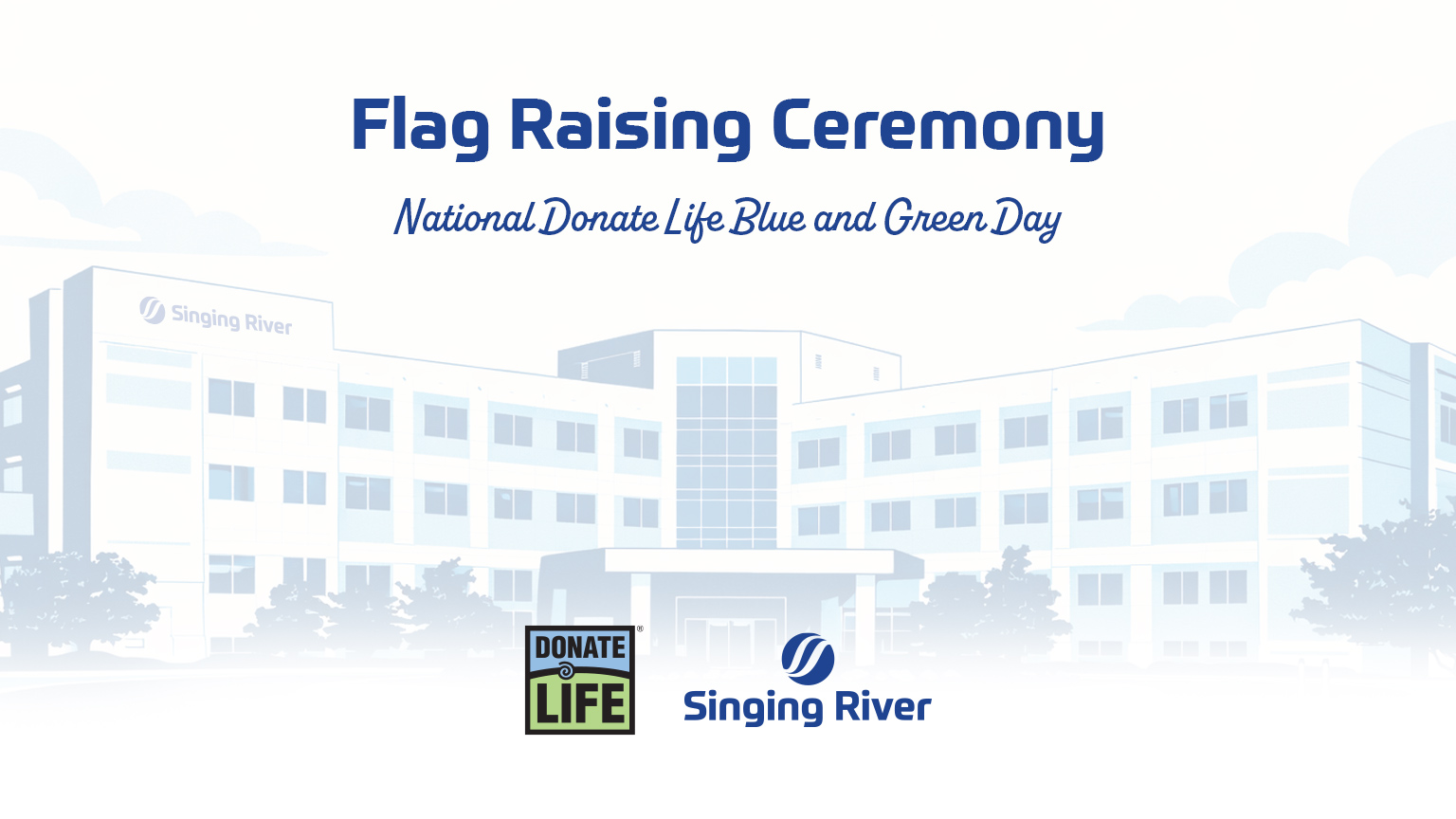 Flag Raising Ceremony

National Donate Life Blue and Green Day

Singing River

DONATE LIFE®

Singing River